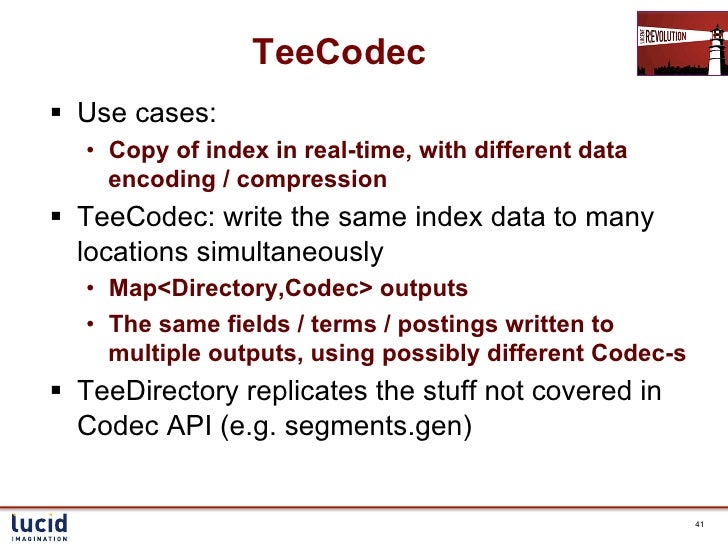 TeeCodec

LUCENE REVOLUTION

▪ Use cases:

• Copy of index in real-time, with different data encoding / compression

▪ TeeCodec: write the same index data to many locations simultaneously

• Map<Directory,Codec> outputs

• The same fields / terms / postings written to multiple outputs, using possibly different Codec-s

▪ TeeDirectory replicates the stuff not covered in Codec API (e.g. segments.gen)

lucid IMAGINATION

41